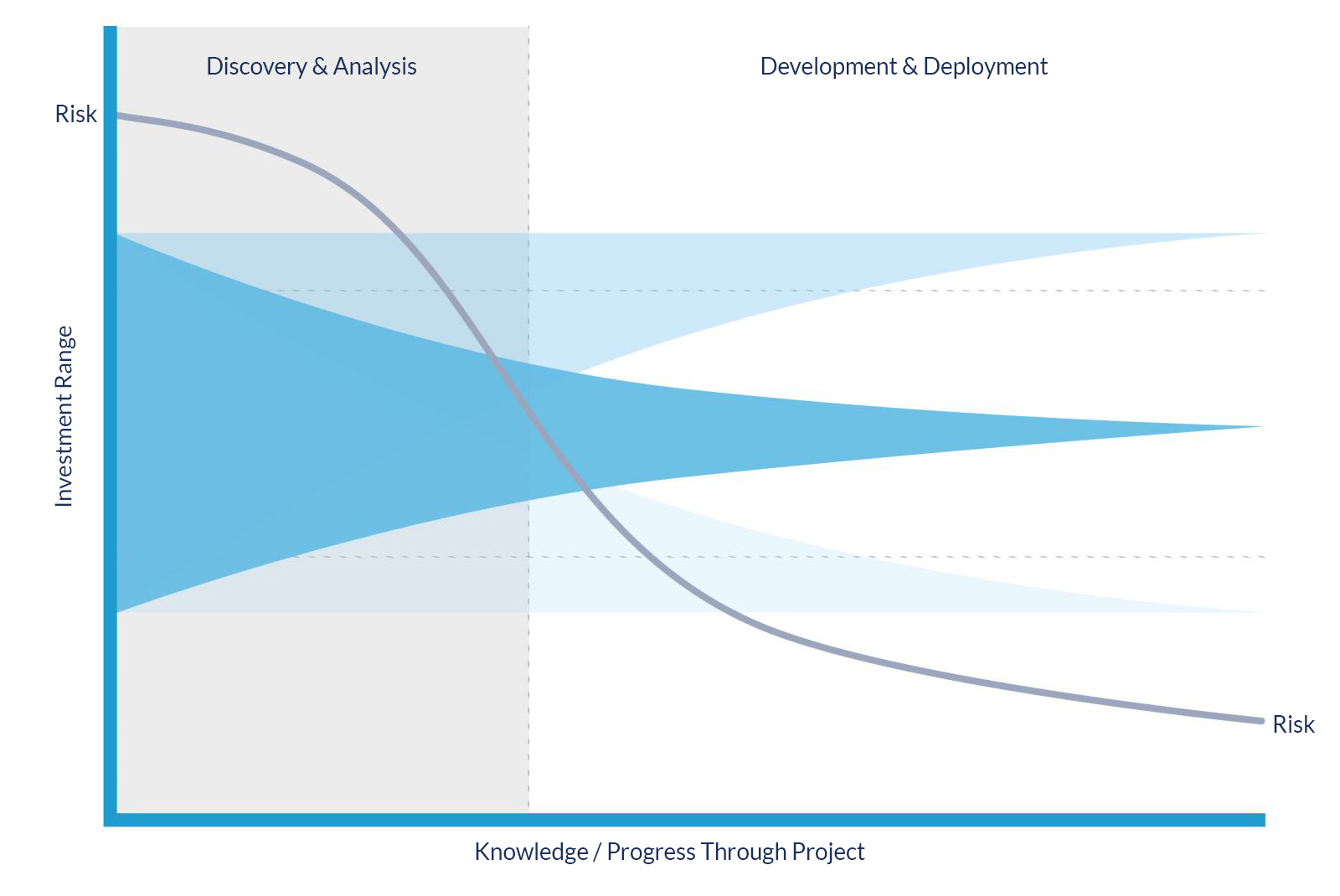 Discovery & Analysis

Development & Deployment

Risk

Investment Range

Risk

Knowledge / Progress Through Project